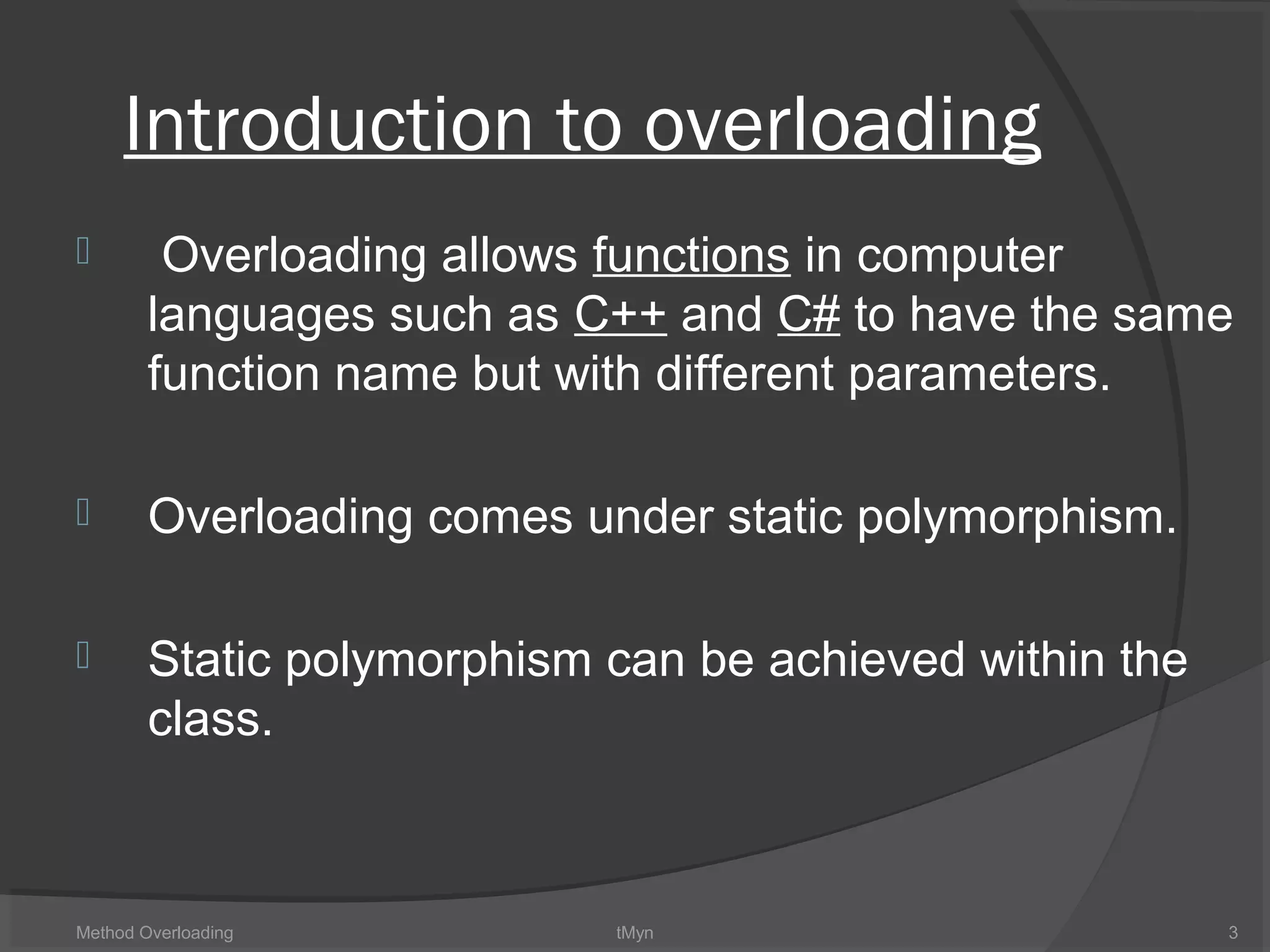 Introduction to overloading

Overloading allows functions in computer languages such as C++ and C# to have the same function name but with different parameters.

Overloading comes under static polymorphism.

Static polymorphism can be achieved within the class.

Method Overloading tMyn 3